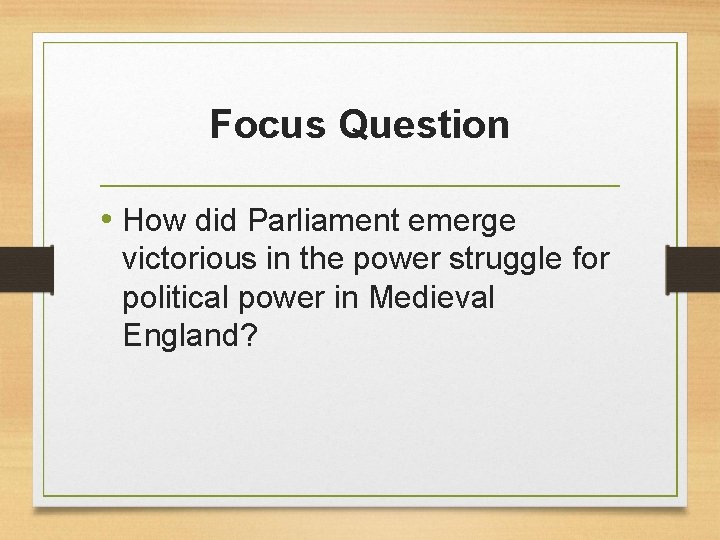 Focus Question

• How did Parliament emerge victorious in the power struggle for political power in Medieval England?